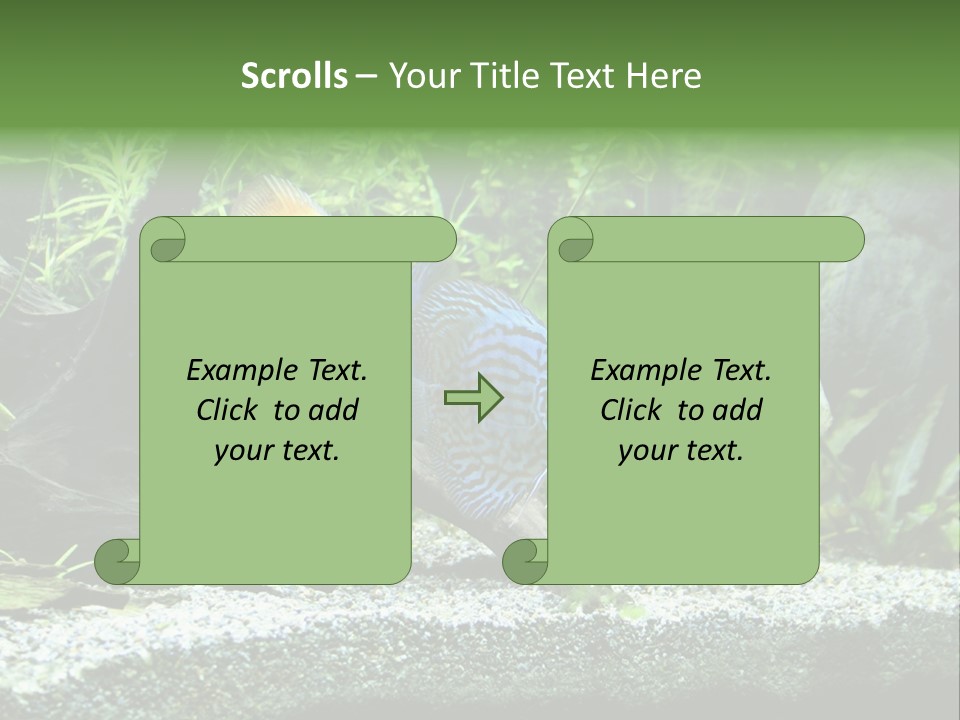 Scrolls – Your Title Text Here

Example Text. Click to add your text.

Example Text. Click to add your text.